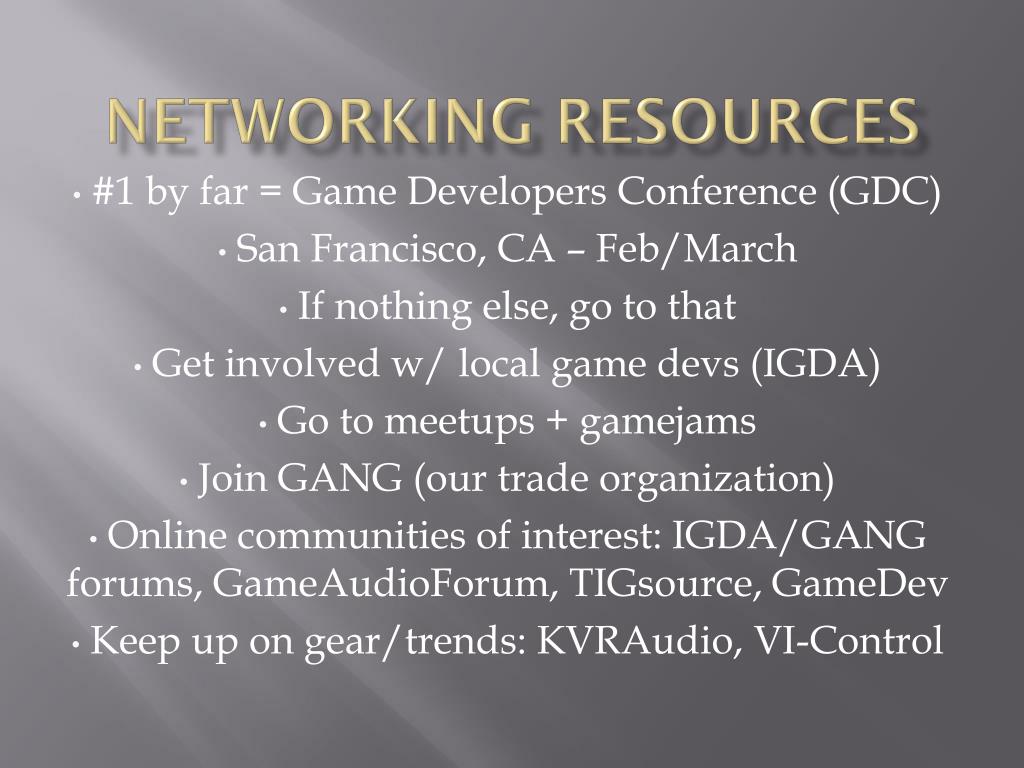 NETWORKING RESOURCES

• #1 by far = Game Developers Conference (GDC)

• San Francisco, CA – Feb/March

• If nothing else, go to that

• Get involved w/ local game devs (IGDA)

• Go to meetups + gamejams

• Join GANG (our trade organization)

• Online communities of interest: IGDA/GANG forums, GameAudioForum, TIGsource, GameDev

• Keep up on gear/trends: KVRAudio, VI-Control